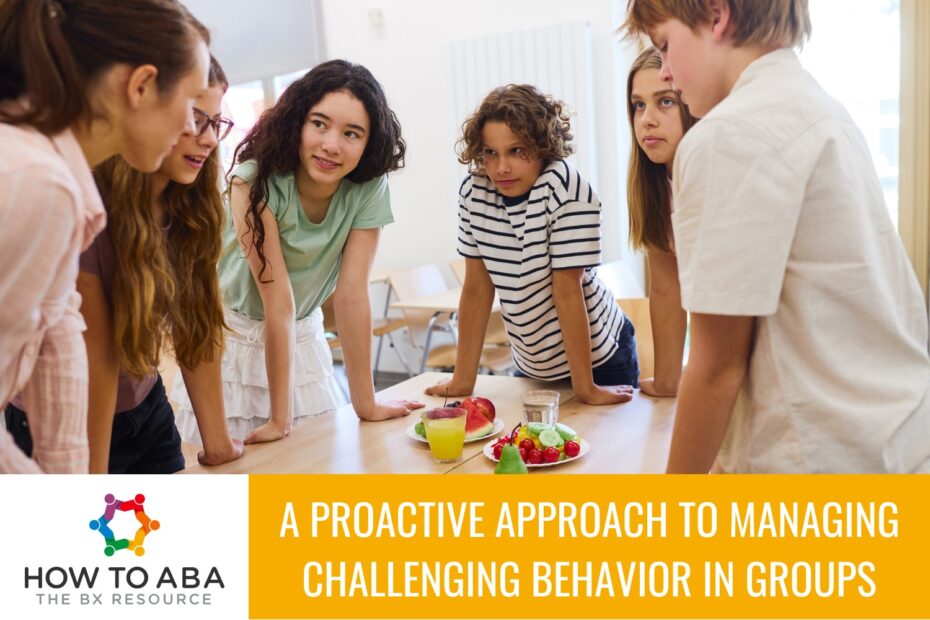 HOW TO ABA
THE BX RESOURCE

A PROACTIVE APPROACH TO MANAGING CHALLENGING BEHAVIOR IN GROUPS